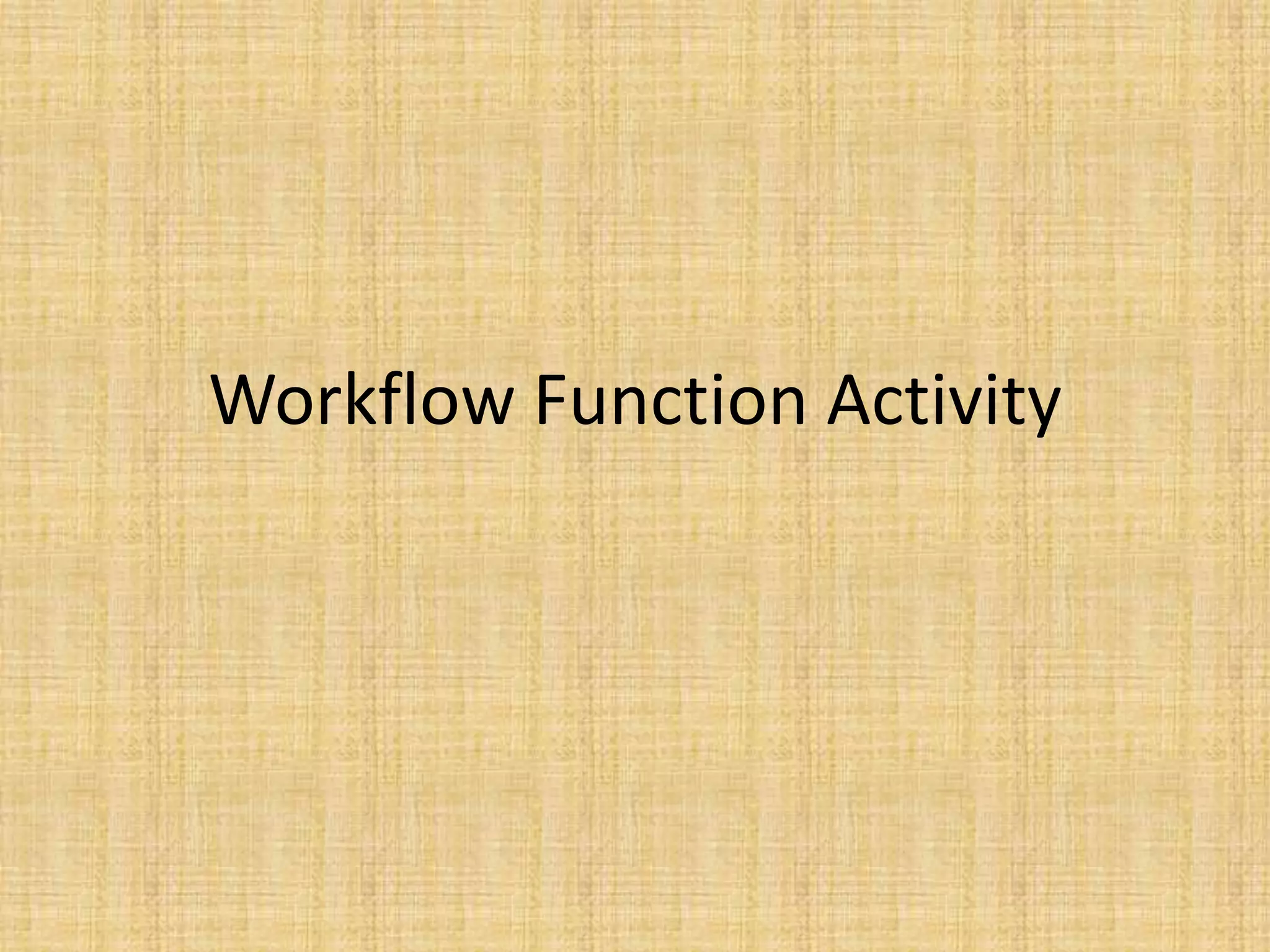 Workflow Function Activity